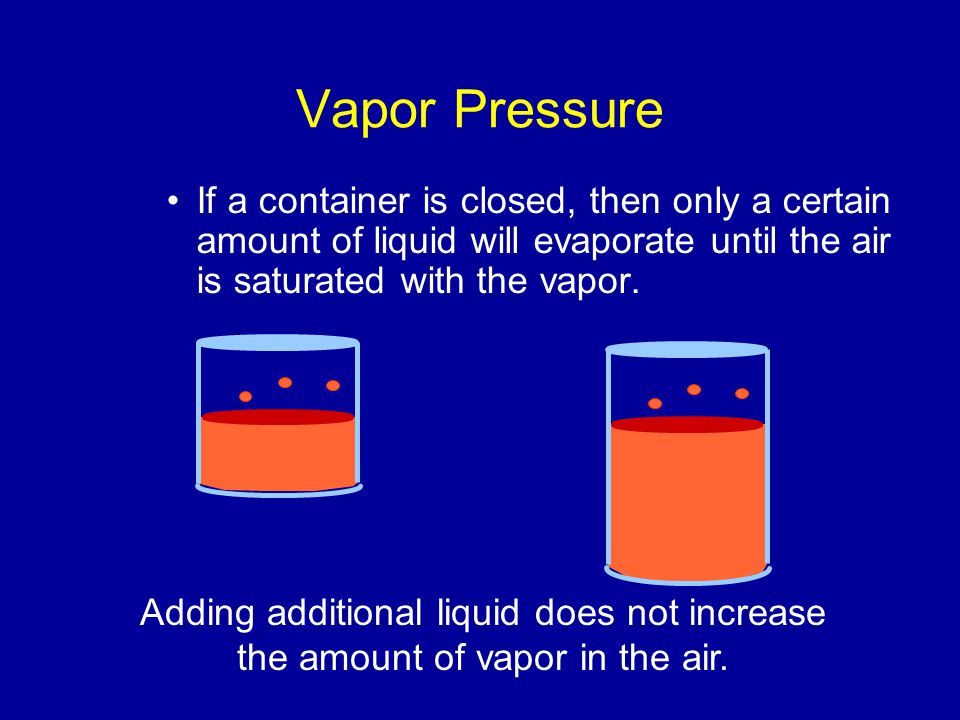 Vapor Pressure

• If a container is closed, then only a certain amount of liquid will evaporate until the air is saturated with the vapor.

Adding additional liquid does not increase the amount of vapor in the air.